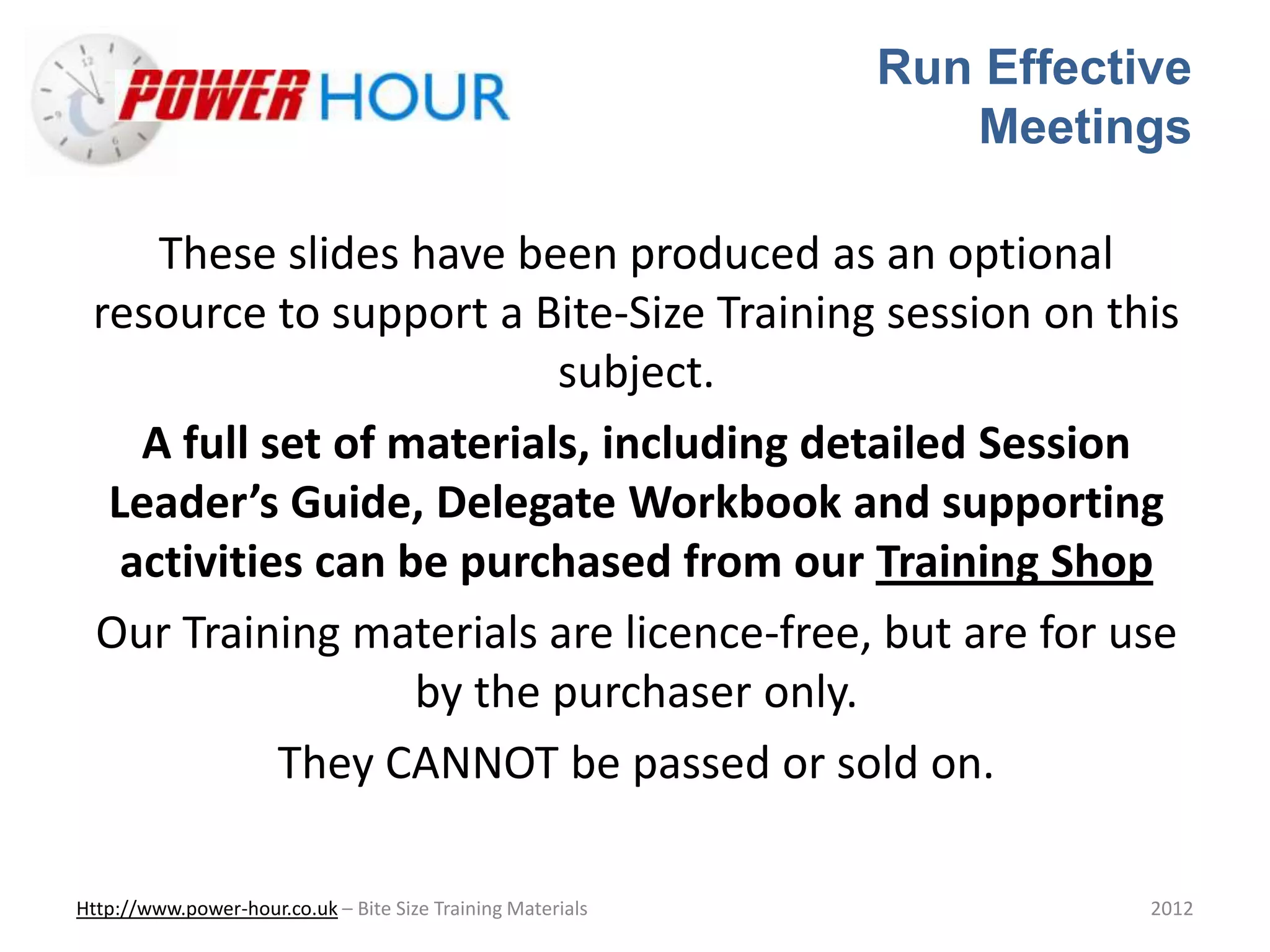 POWER HOUR

Run Effective Meetings

These slides have been produced as an optional resource to support a Bite-Size Training session on this subject.

A full set of materials, including detailed Session Leader's Guide, Delegate Workbook and supporting activities can be purchased from our Training Shop

Our Training materials are licence-free, but are for use by the purchaser only.

They CANNOT be passed or sold on.

Http://www.power-hour.co.uk – Bite Size Training Materials

2012